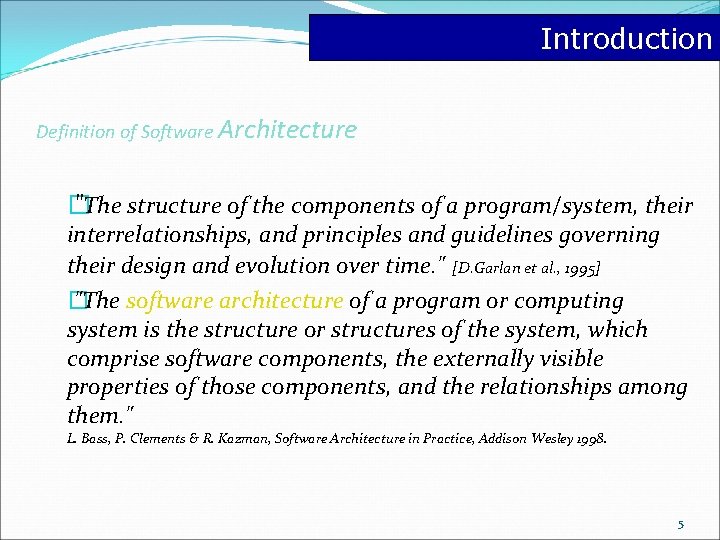 Introduction

Definition of Software Architecture

"The structure of the components of a program/system, their interrelationships, and principles and guidelines governing their design and evolution over time." [D.Garlan et al., 1995]

"The software architecture of a program or computing system is the structure or structures of the system, which comprise software components, the externally visible properties of those components, and the relationships among them."
L. Bass, P. Clements & R. Kazman, Software Architecture in Practice, Addison Wesley 1998.

5